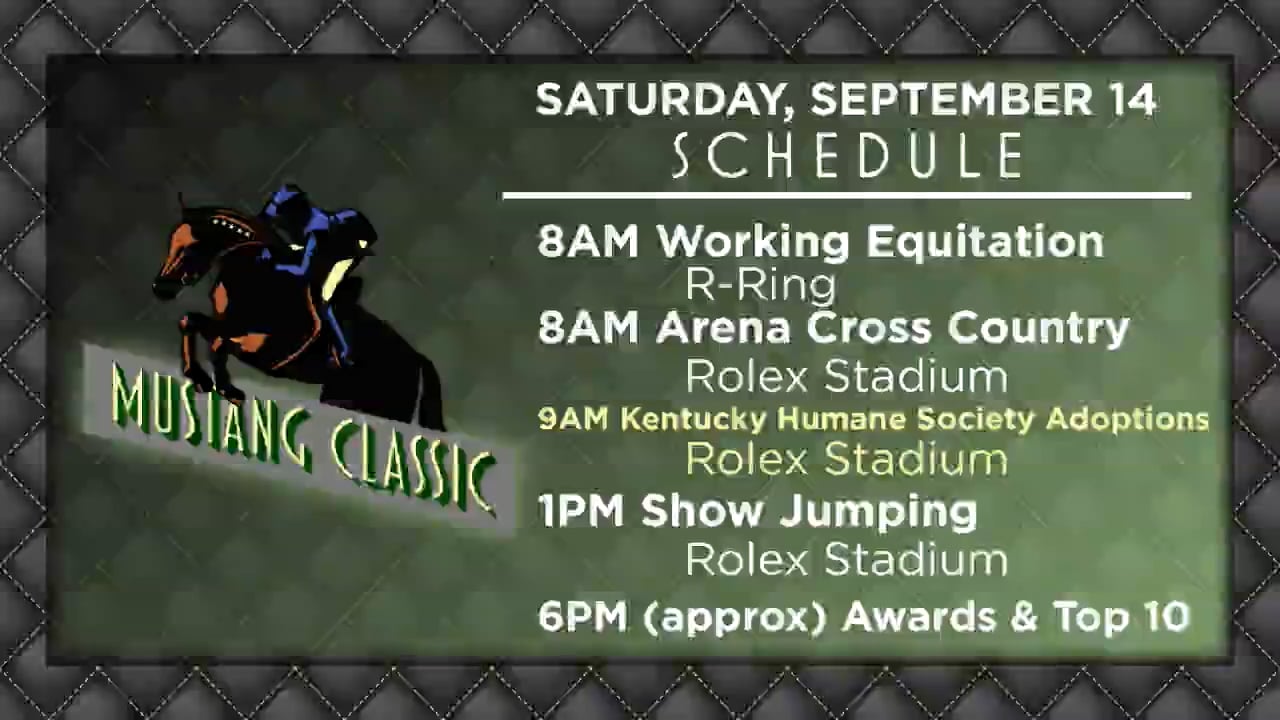 MUSTANG CLASSIC

SATURDAY, SEPTEMBER 14
SCHEDULE

8AM Working Equitation
R-Ring
8AM Arena Cross Country
Rolex Stadium
9AM Kentucky Humane Society Adoptions
Rolex Stadium
1PM Show Jumping
Rolex Stadium
6PM (approx) Awards & Top 10